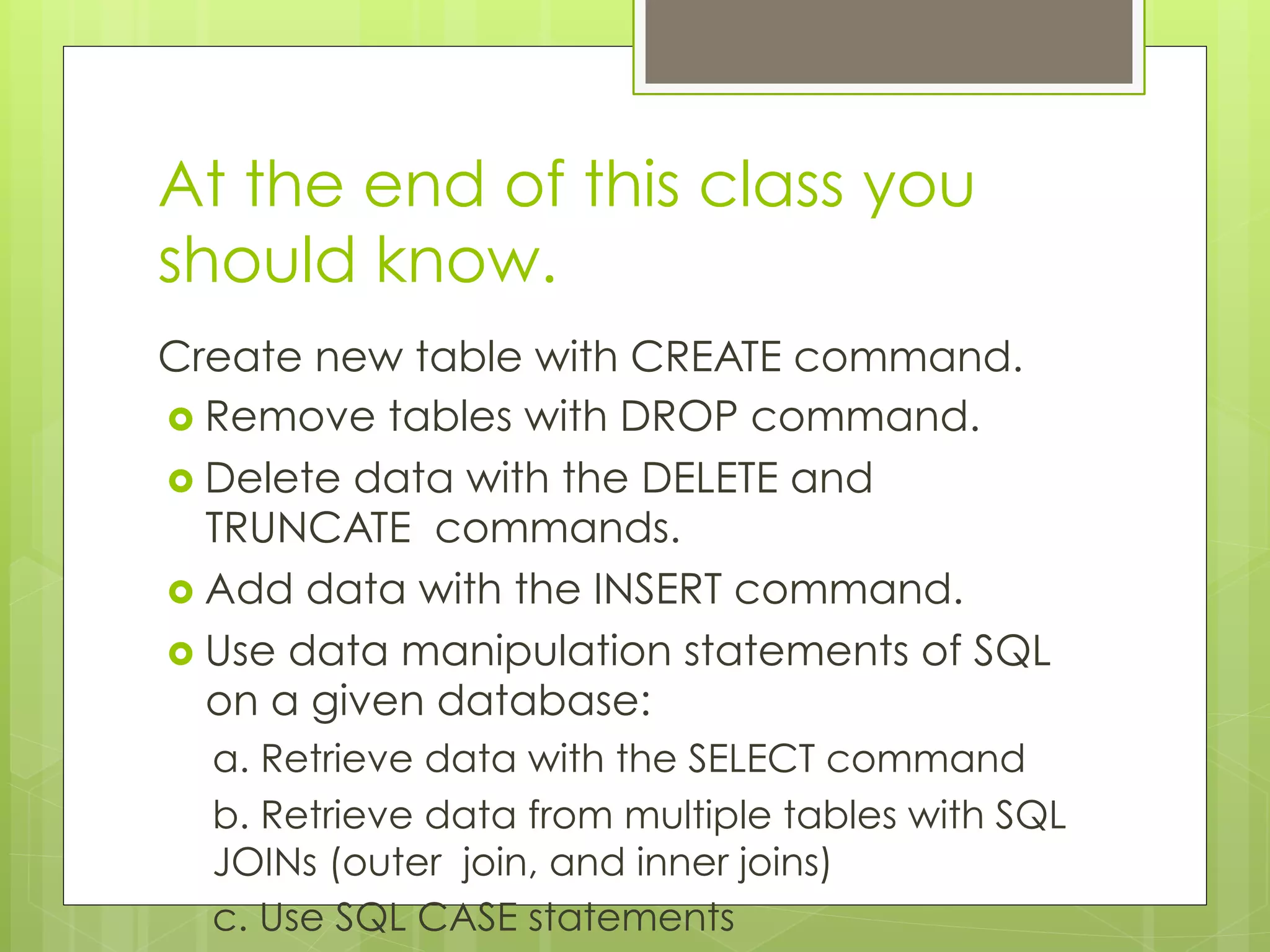 At the end of this class you should know.

Create new table with CREATE command.

Remove tables with DROP command.

Delete data with the DELETE and TRUNCATE commands.

Add data with the INSERT command.

Use data manipulation statements of SQL on a given database:

a. Retrieve data with the SELECT command

b. Retrieve data from multiple tables with SQL JOINs (outer join, and inner joins)

c. Use SQL CASE statements